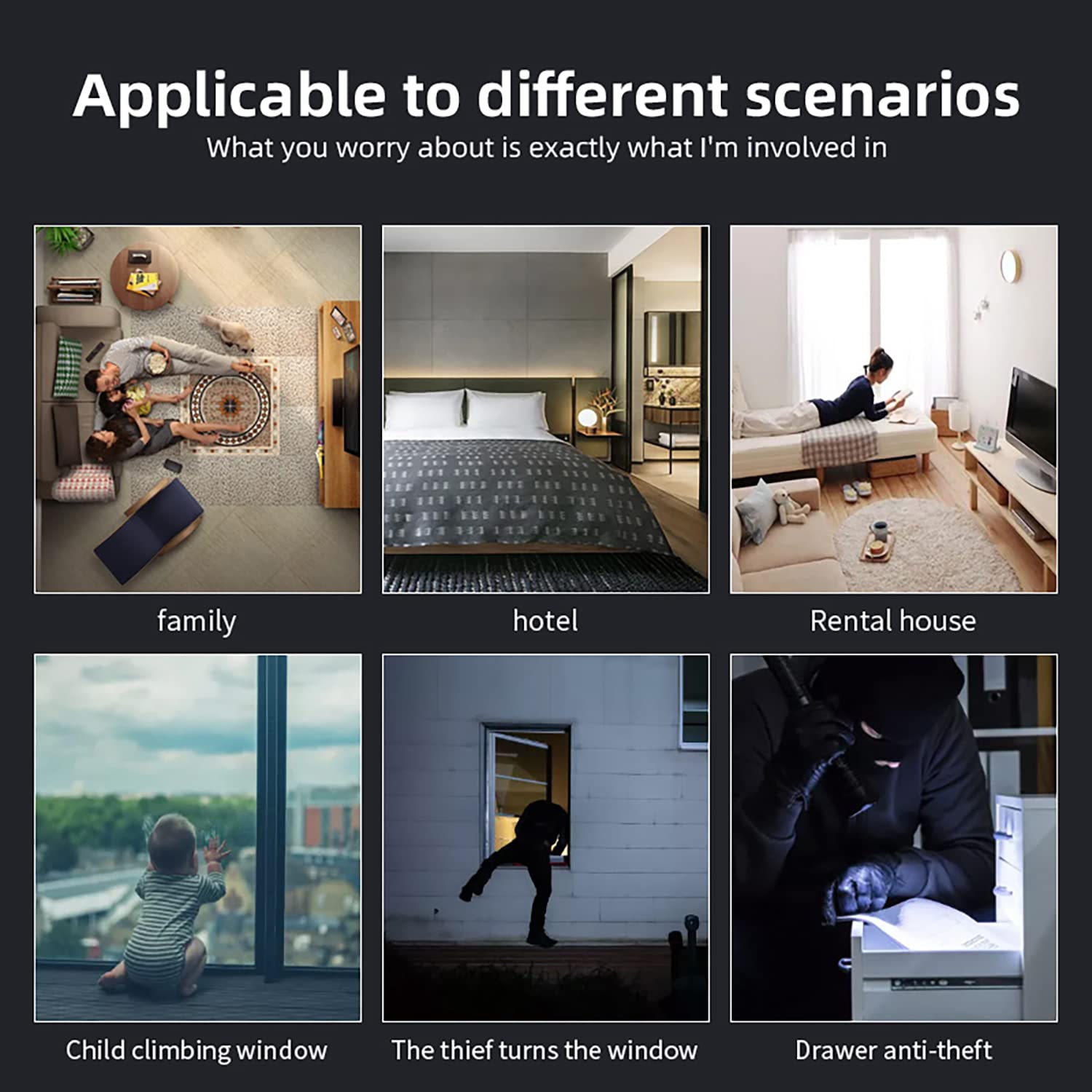 Applicable to different scenarios

What you worry about is exactly what I'm involved in

family

hotel

Rental house

Child climbing window

The thief turns the window

Drawer anti-theft